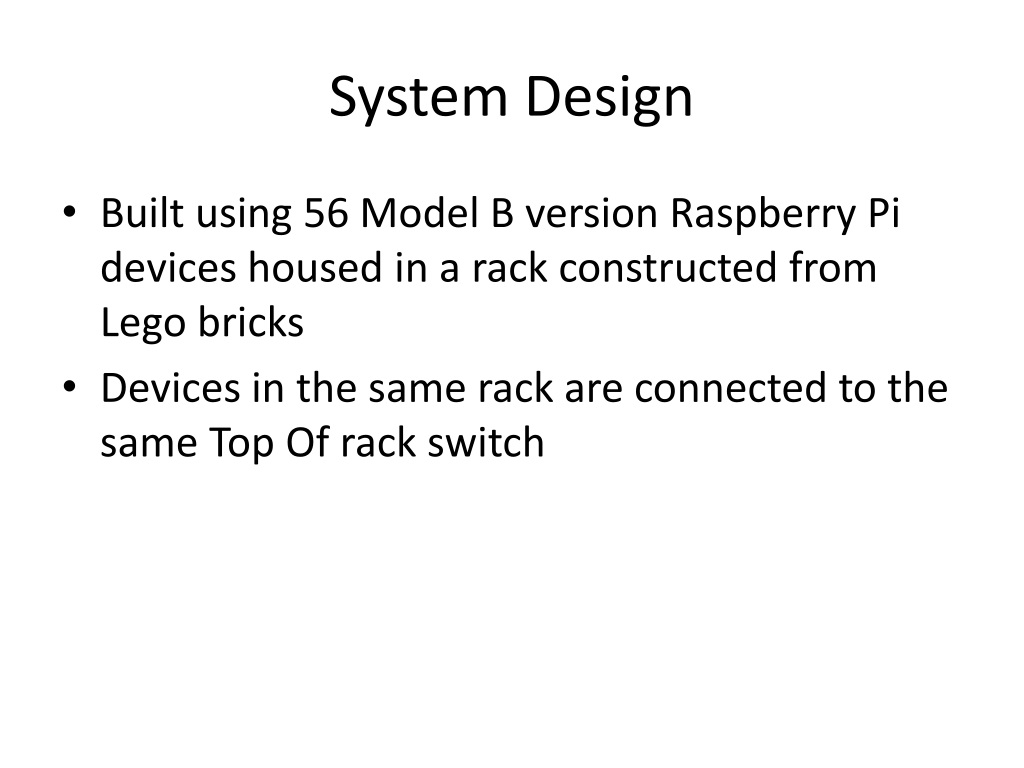 System Design

• Built using 56 Model B version Raspberry Pi devices housed in a rack constructed from Lego bricks
• Devices in the same rack are connected to the same Top Of rack switch